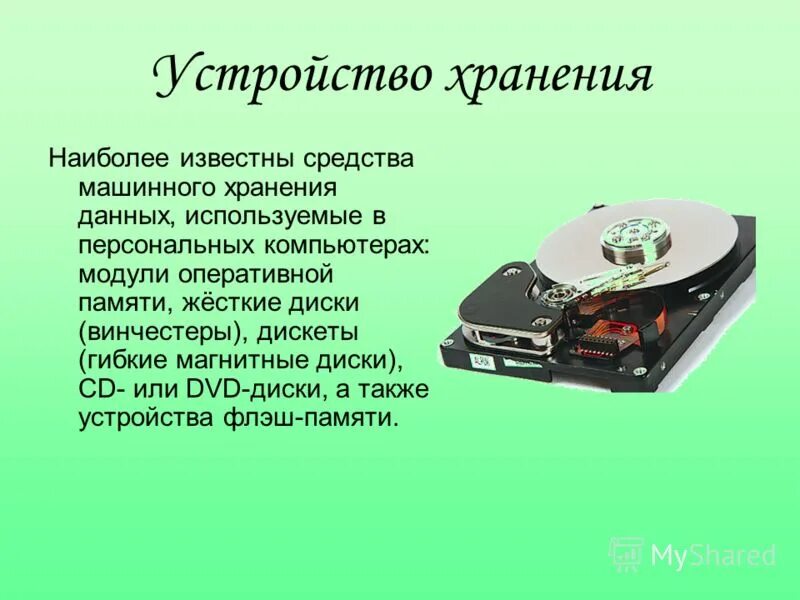 Устройство хранения

Наиболее известны средства машинного хранения данных, используемые в персональных компьютерах: модули оперативной памяти, жёсткие диски (винчестеры), дискеты (гибкие магнитные диски), CD- или DVD-диски, а также устройства флэш-памяти.

MyShared